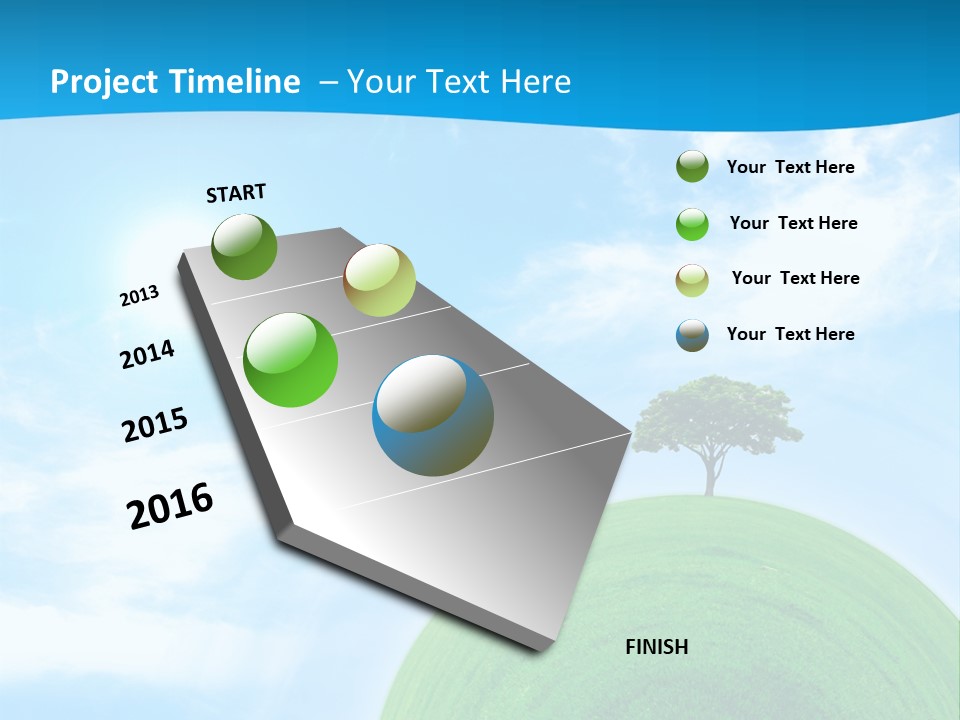 Project Timeline – Your Text Here

START

2013

2014

2015

2016

FINISH

Your Text Here

Your Text Here

Your Text Here

Your Text Here